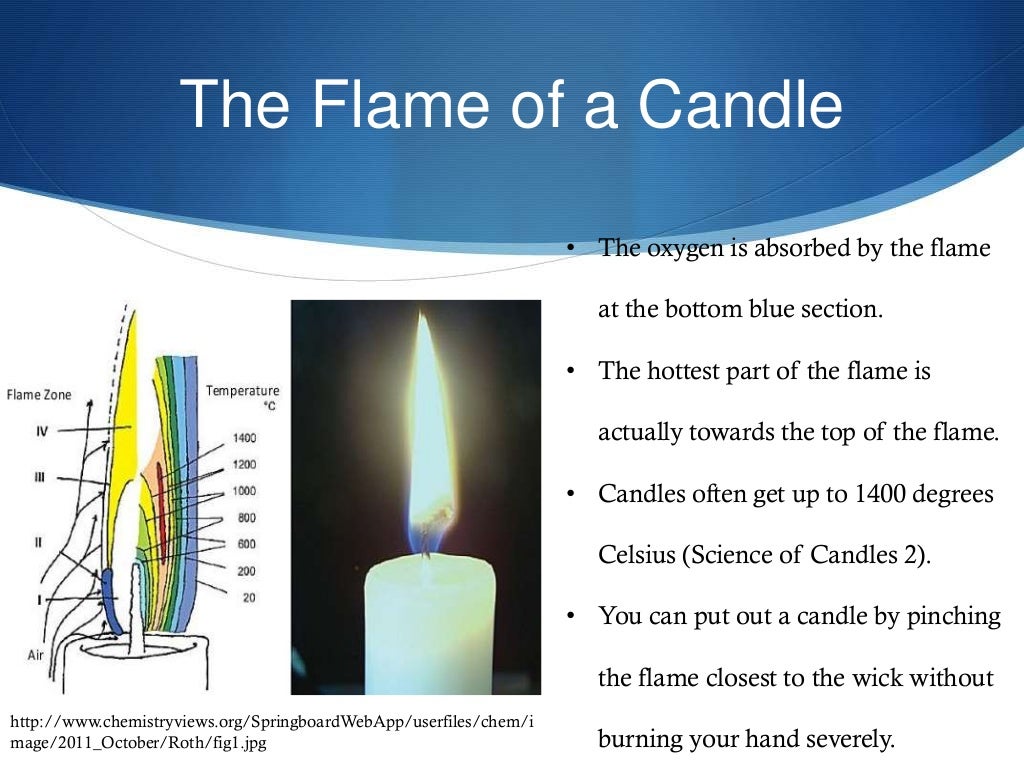 The Flame of a Candle

Flame Zone
IV
III
II
I
Air
Temperature °C
1400
1200
1000
800
600
200
20

http://www.chemistryviews.org/SpringboardWebApp/userfiles/chem/image/2011_October/Roth/fig1.jpg

• The oxygen is absorbed by the flame at the bottom blue section.
• The hottest part of the flame is actually towards the top of the flame.
• Candles often get up to 1400 degrees Celsius (Science of Candles 2).
• You can put out a candle by pinching the flame closest to the wick without burning your hand severely.